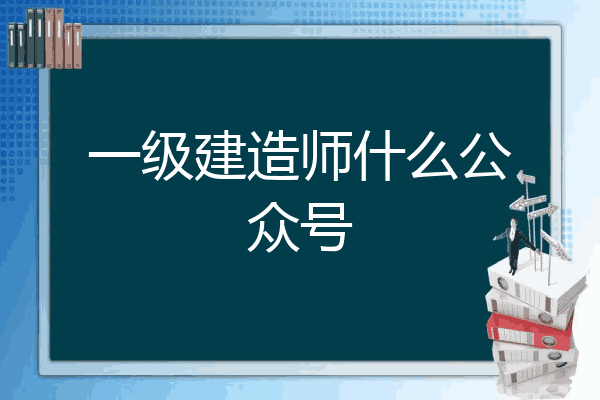 一级建造师什么公众号